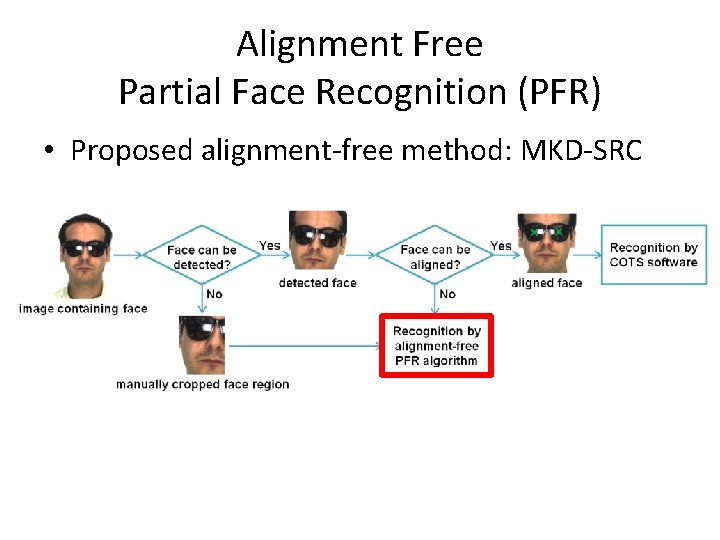 Alignment Free
Partial Face Recognition (PFR)

• Proposed alignment-free method: MKD-SRC

image containing face

Face can be detected?

Yes

No

detected face

Face can be aligned?

Yes

No

aligned face

Recognition by COTS software

manually cropped face region

Recognition by alignment-free PFR algorithm